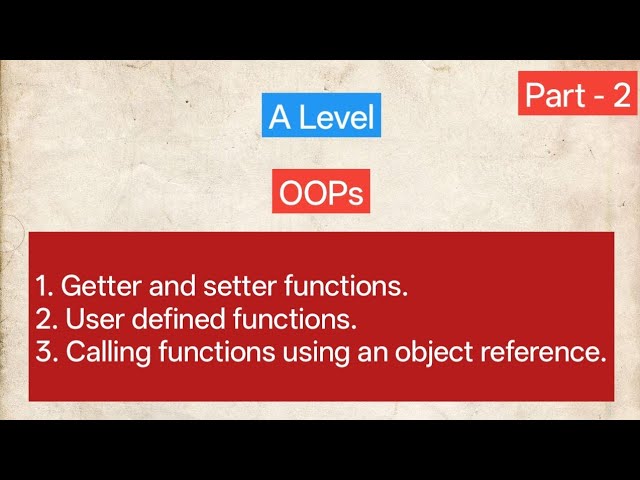 Part - 2

A Level

OOPs

1. Getter and setter functions.
2. User defined functions.
3. Calling functions using an object reference.